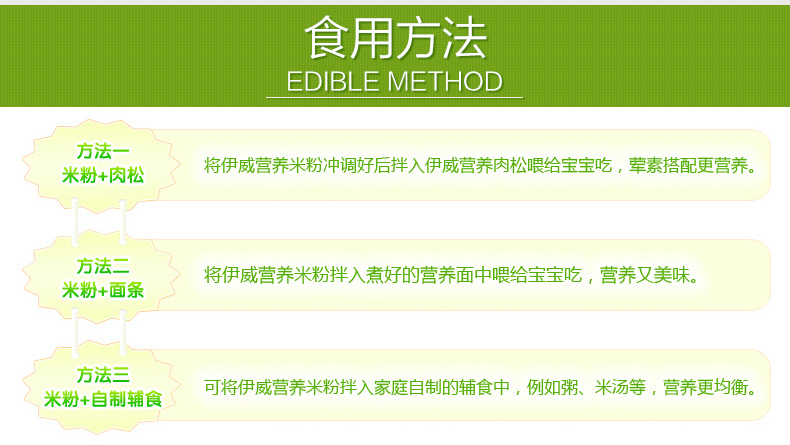 食用方法
EDIBLE METHOD

方法一
米粉+肉松

将伊威营养米粉冲调好后拌入伊威营养肉松喂给宝宝吃，荤素搭配更营养。

方法二
米粉+面条

将伊威营养米粉拌入煮好的营养面中喂给宝宝吃，营养又美味。

方法三
米粉+自制辅食

可将伊威营养米粉拌入家庭自制的辅食中，例如粥、米汤等，营养更均衡。